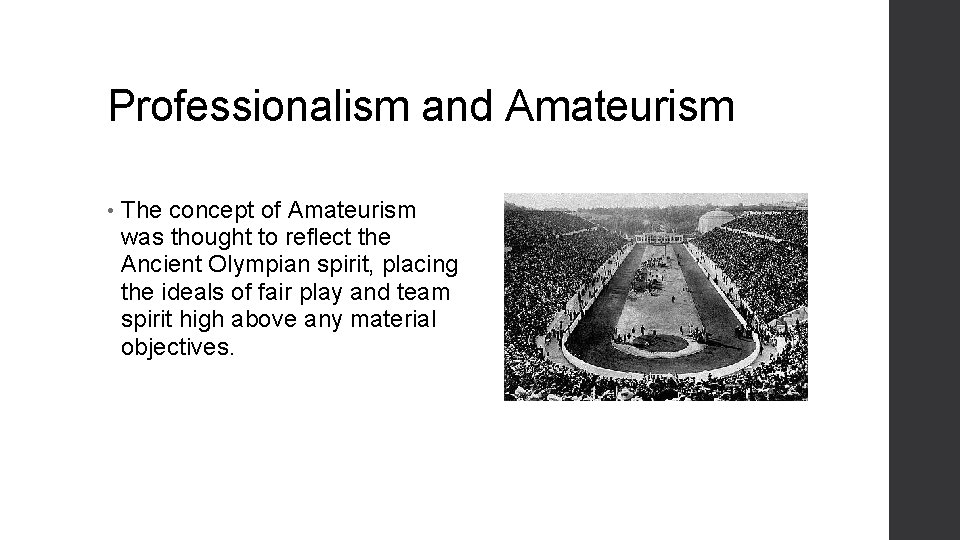 Professionalism and Amateurism

• The concept of Amateurism was thought to reflect the Ancient Olympian spirit, placing the ideals of fair play and team spirit high above any material objectives.